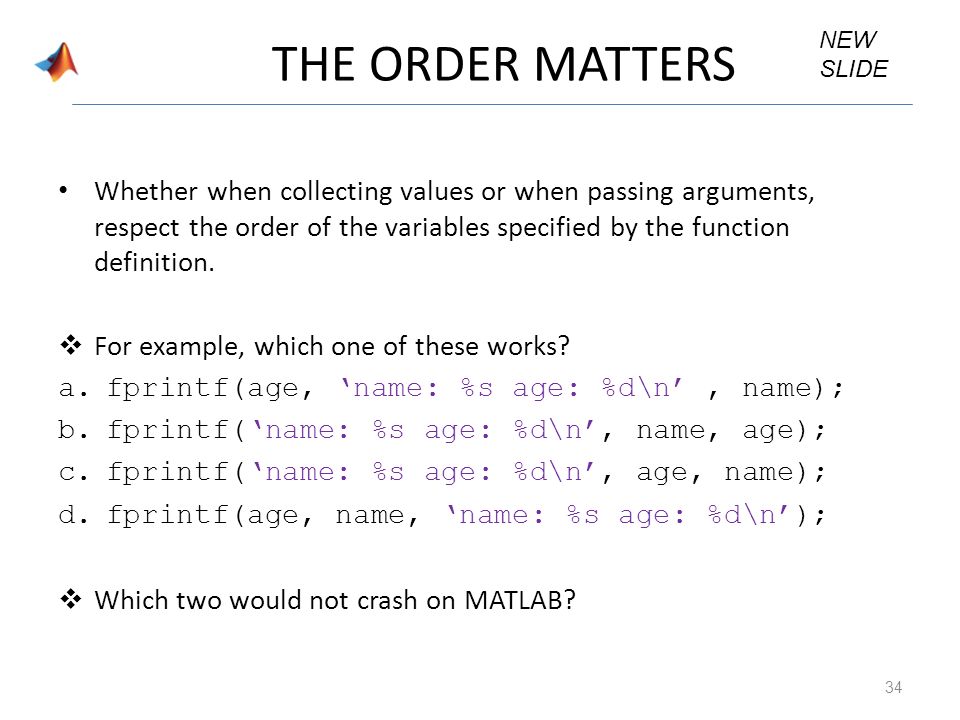 THE ORDER MATTERS

NEW SLIDE

• Whether when collecting values or when passing arguments, respect the order of the variables specified by the function definition.

❖ For example, which one of these works?
a. fprintf(age, ‘name: %s age: %d\n’ , name);
b. fprintf(‘name: %s age: %d\n’, name, age);
c. fprintf(‘name: %s age: %d\n’, age, name);
d. fprintf(age, name, ‘name: %s age: %d\n’);

❖ Which two would not crash on MATLAB?

34